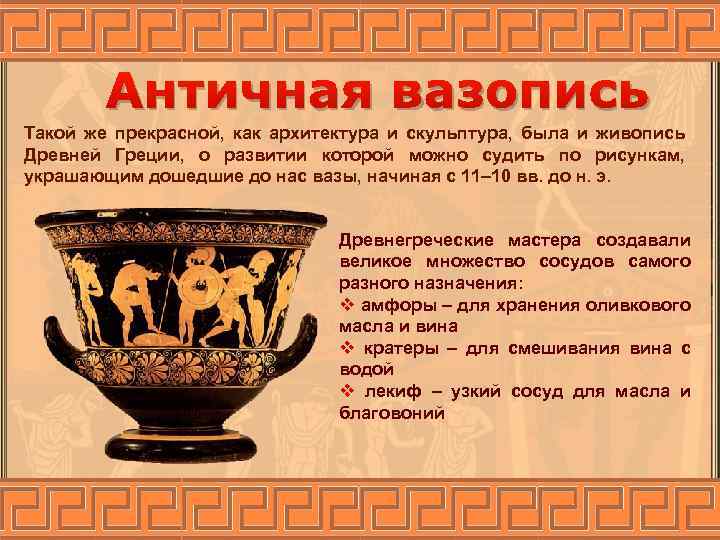 Античная вазопись

Такой же прекрасной, как архитектура и скульптура, была и живопись Древней Греции, о развитии которой можно судить по рисункам, украшающим дошедшие до нас вазы, начиная с 11–10 вв. до н. э.

Древнегреческие мастера создавали великое множество сосудов самого разного назначения:
❖ амфоры – для хранения оливкового масла и вина
❖ кратеры – для смешивания вина с водой
❖ лекиф – узкий сосуд для масла и благовоний